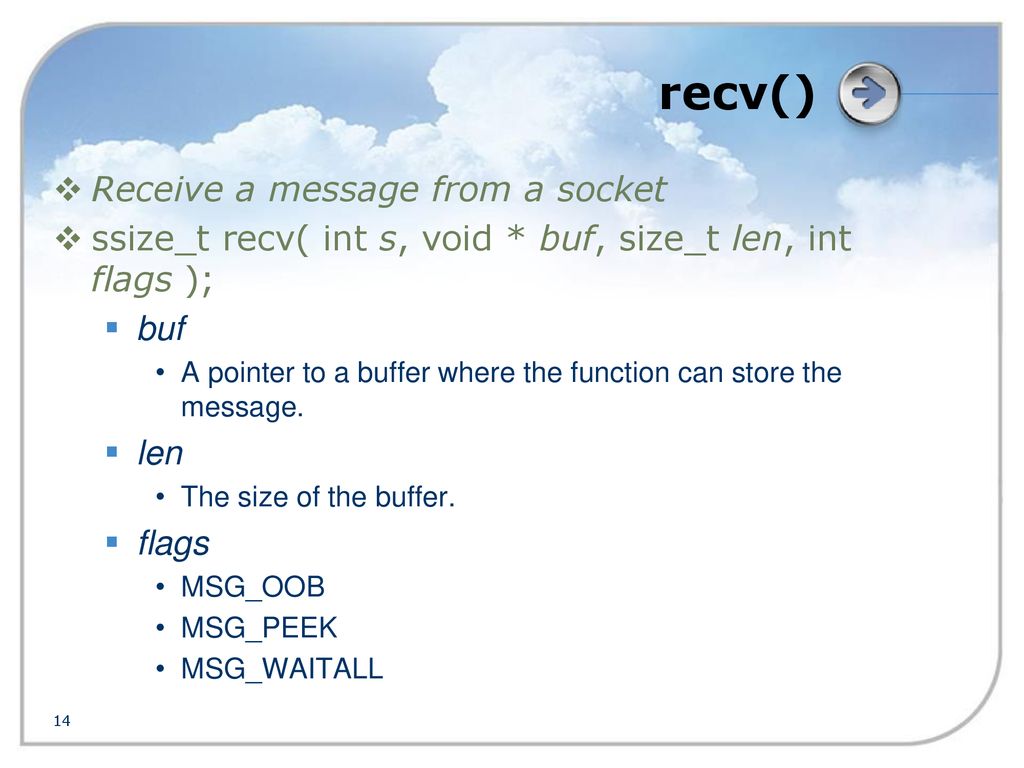 recv()

❖ Receive a message from a socket

❖ ssize_t recv( int s, void * buf, size_t len, int flags );

▪ buf

• A pointer to a buffer where the function can store the message.

▪ len

• The size of the buffer.

▪ flags

• MSG_OOB

• MSG_PEEK

• MSG_WAITALL

14